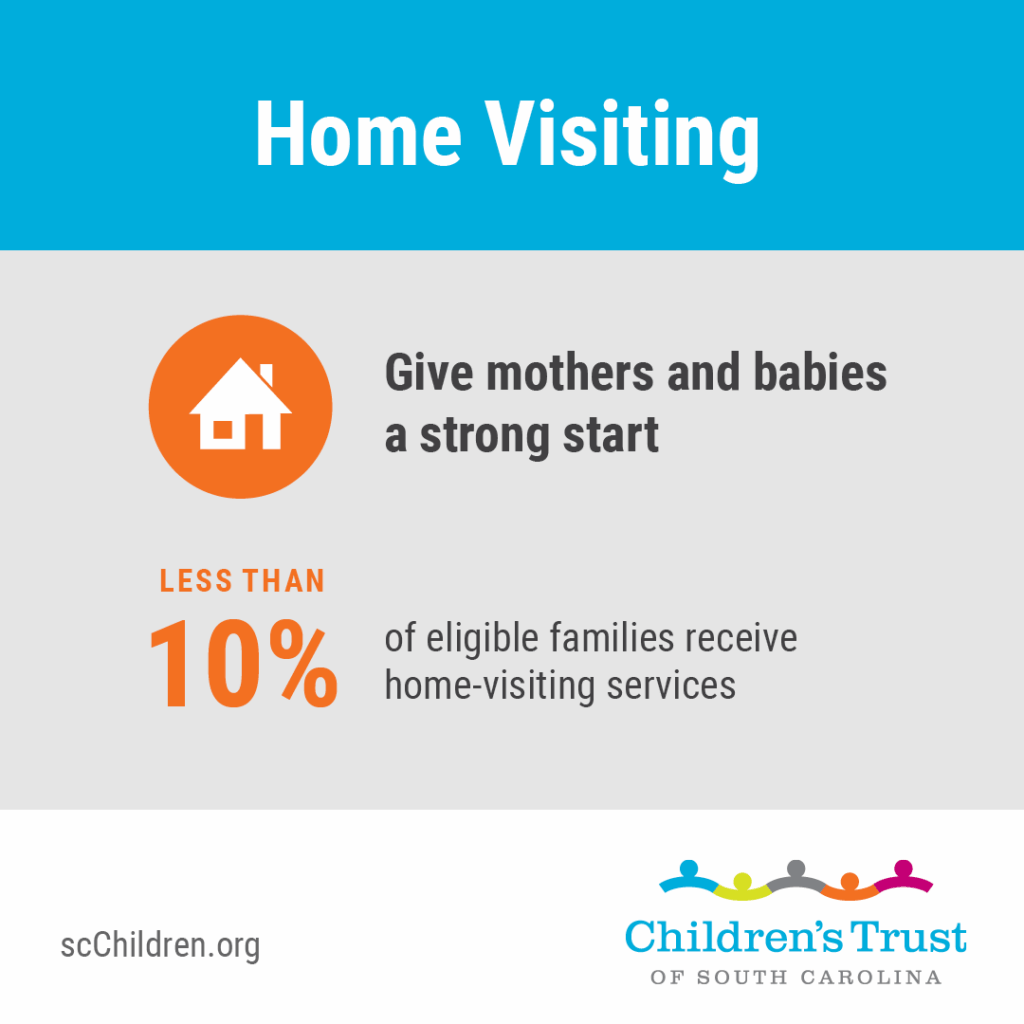 Home Visiting

Give mothers and babies a strong start

LESS THAN
10%
of eligible families receive home-visiting services

scChildren.org

Children's Trust
OF SOUTH CAROLINA